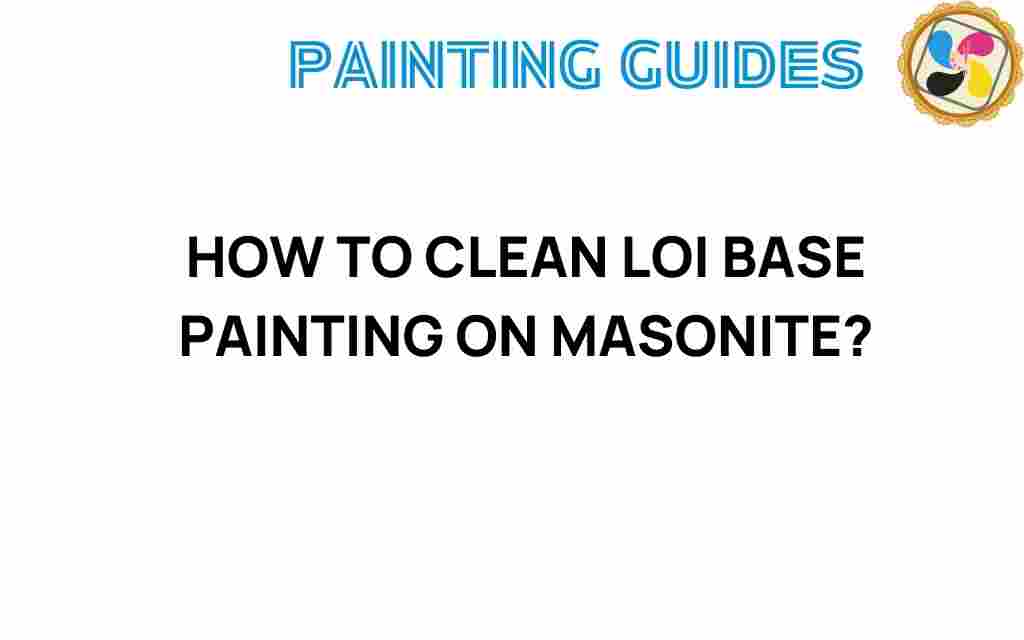 PAINTING GUIDES

HOW TO CLEAN LOI BASE PAINTING ON MASONITE?